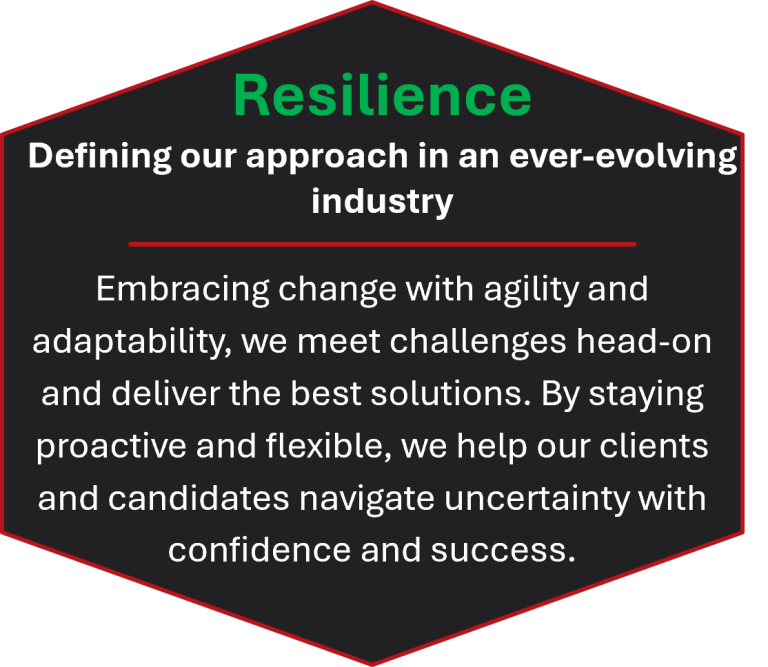 Resilience

Defining our approach in an ever-evolving industry

Embracing change with agility and adaptability, we meet challenges head-on and deliver the best solutions. By staying proactive and flexible, we help our clients and candidates navigate uncertainty with confidence and success.